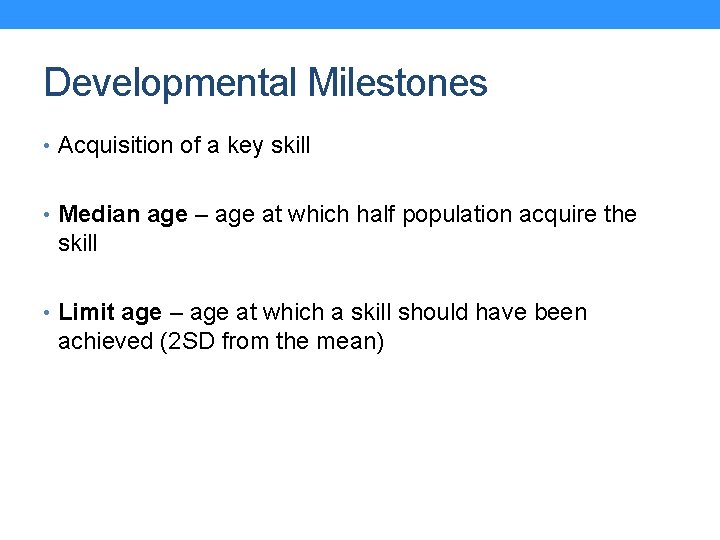 Developmental Milestones

• Acquisition of a key skill

• Median age – age at which half population acquire the skill

• Limit age – age at which a skill should have been achieved (2SD from the mean)